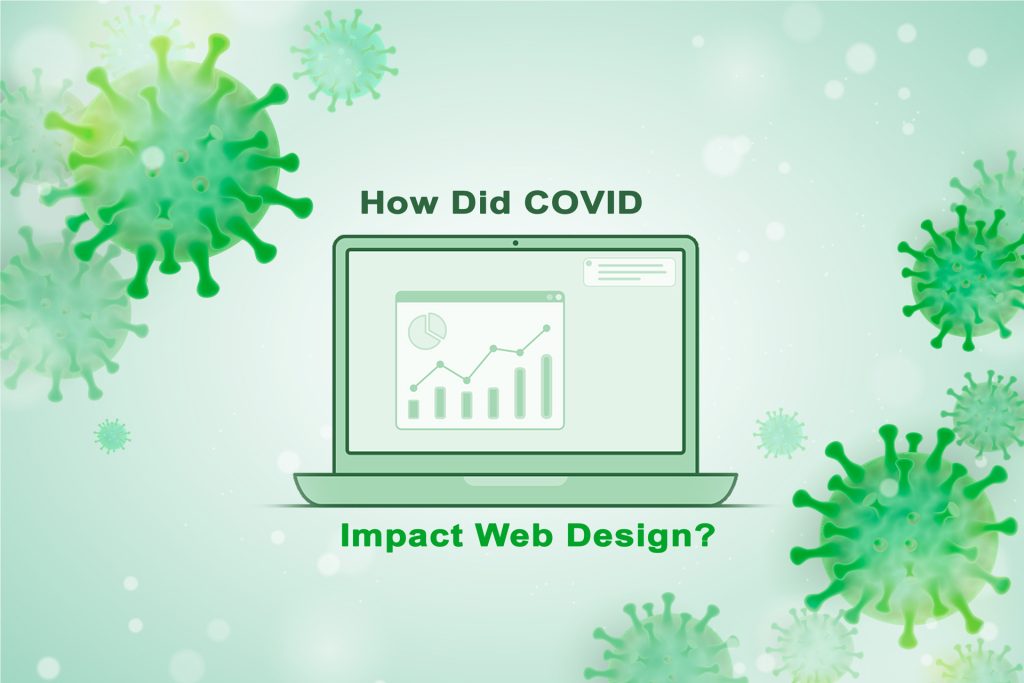 How Did COVID

Impact Web Design?